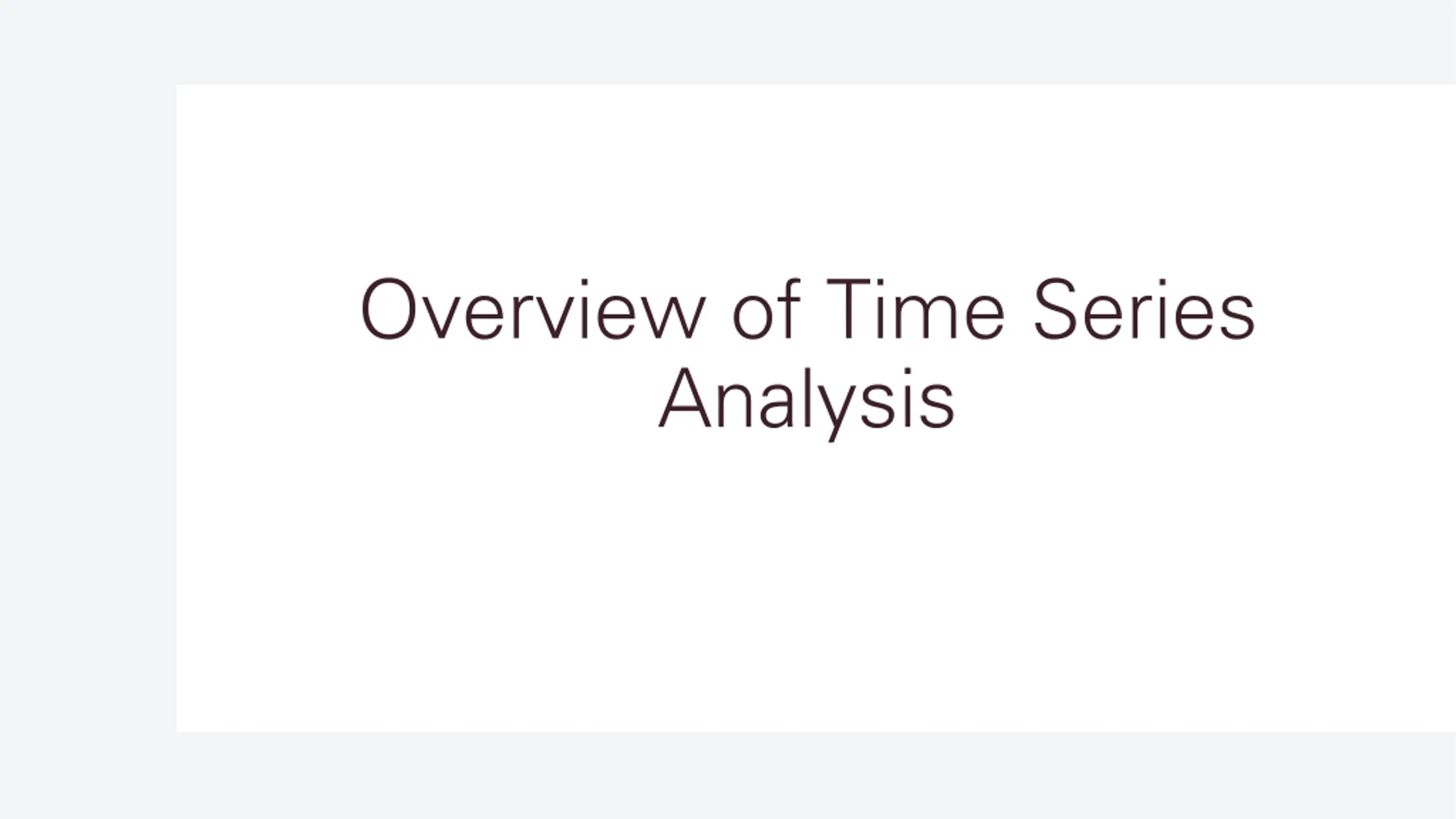 Overview of Time Series Analysis